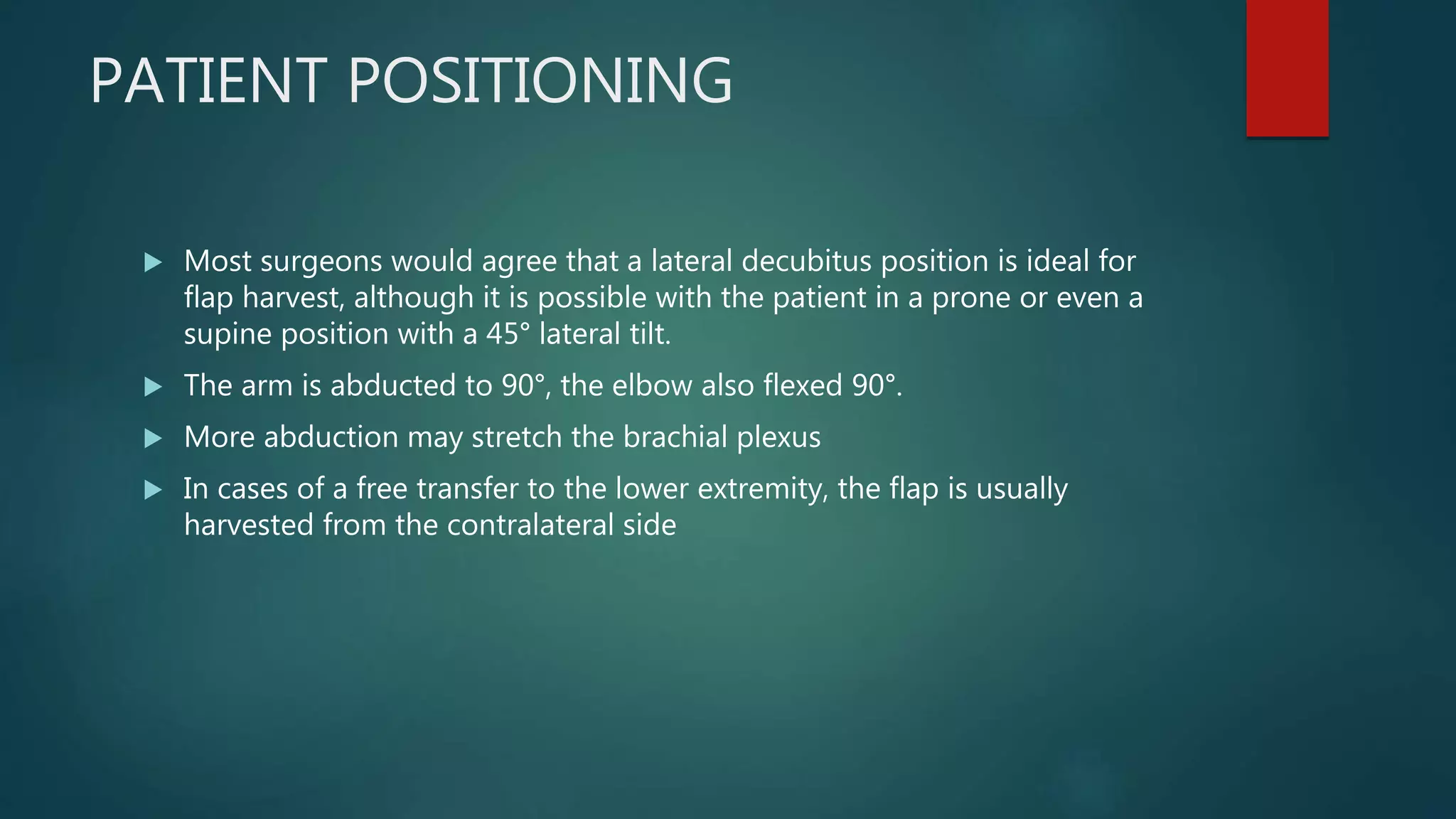 PATIENT POSITIONING

▶ Most surgeons would agree that a lateral decubitus position is ideal for flap harvest, although it is possible with the patient in a prone or even a supine position with a 45° lateral tilt.

▶ The arm is abducted to 90°, the elbow also flexed 90°.

▶ More abduction may stretch the brachial plexus

▶ In cases of a free transfer to the lower extremity, the flap is usually harvested from the contralateral side